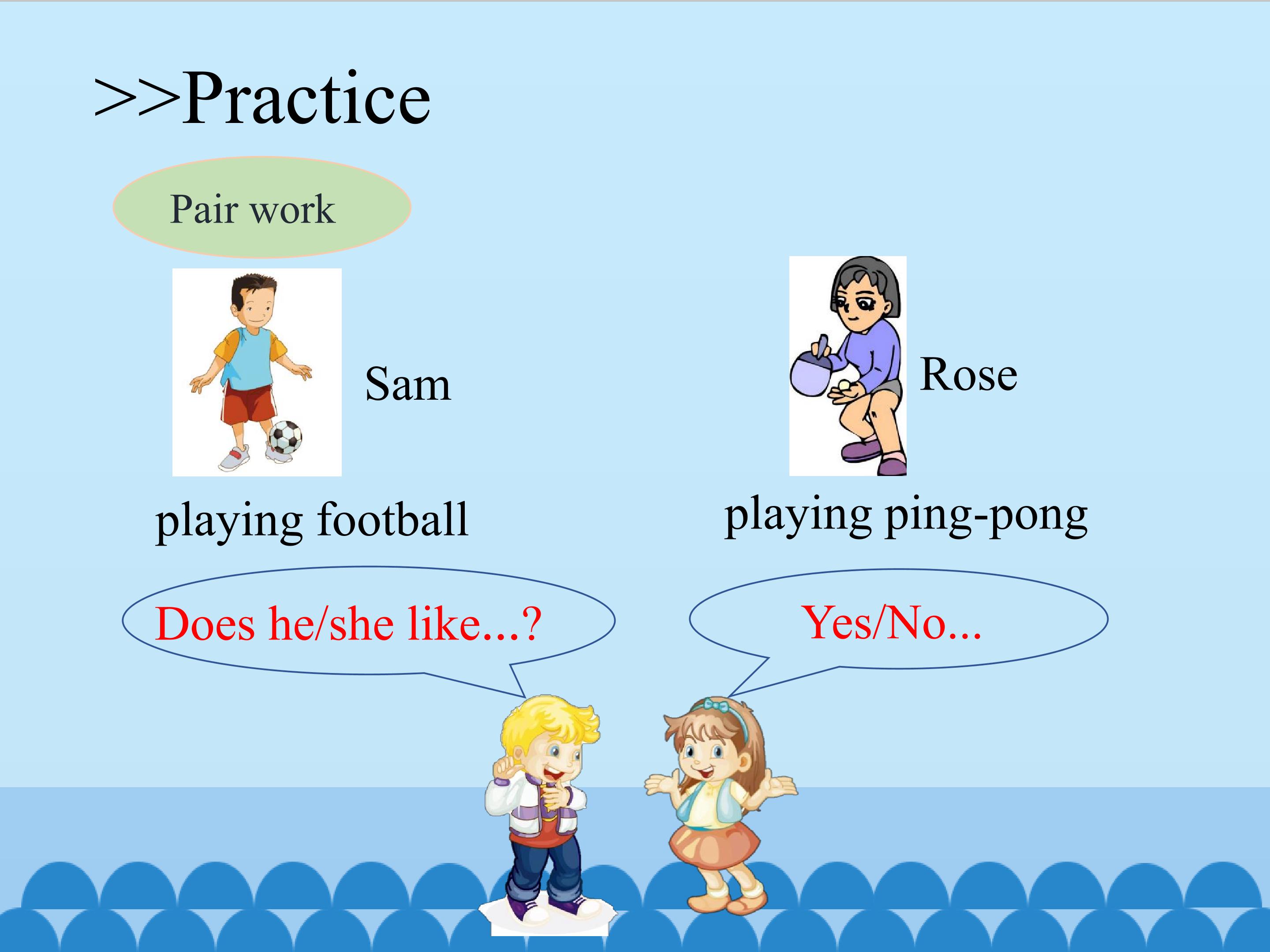 >>Practice

Pair work

Sam

playing football

Rose

playing ping-pong

Does he/she like...?

Yes/No...